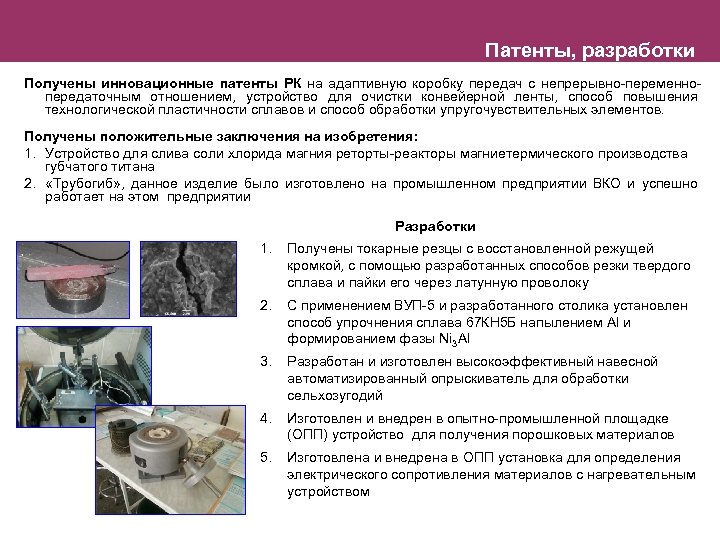 Патенты, разработки

Получены инновационные патенты РК на адаптивную коробку передач с непрерывно-переменно-передаточным отношением, устройство для очистки конвейерной ленты, способ повышения технологической пластичности сплавов и способ обработки упругочувствительных элементов.

Получены положительные заключения на изобретения:
1. Устройство для слива соли хлорида магния реторты-реакторы магниетермического производства губчатого титана
2. «Трубогиб», данное изделие было изготовлено на промышленном предприятии ВКО и успешно работает на этом предприятии

Разработки
1. Получены токарные резцы с восстановленной режущей кромкой, с помощью разработанных способов резки твердого сплава и пайки его через латунную проволоку
2. С применением ВУП-5 и разработанного столика установлен способ упрочнения сплава 67КН5Б напылением Al и формированием фазы $Ni_3Al$
3. Разработан и изготовлен высокоэффективный навесной автоматизированный опрыскиватель для обработки сельхозугодий
4. Изготовлен и внедрен в опытно-промышленной площадке (ОПП) устройство для получения порошковых материалов
5. Изготовлена и внедрена в ОПП установка для определения электрического сопротивления материалов с нагревательным устройством